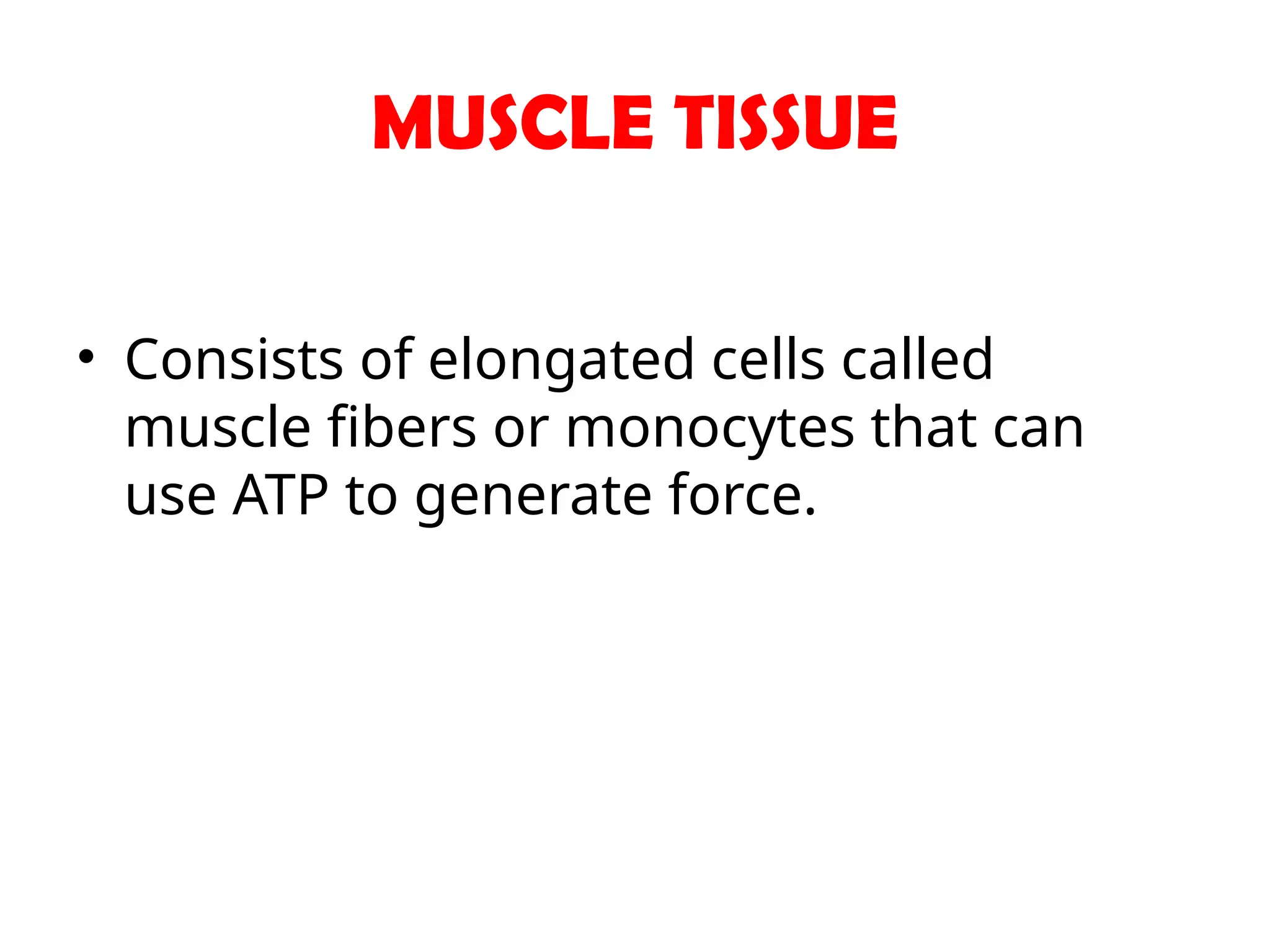 MUSCLE TISSUE

• Consists of elongated cells called muscle fibers or monocytes that can use ATP to generate force.